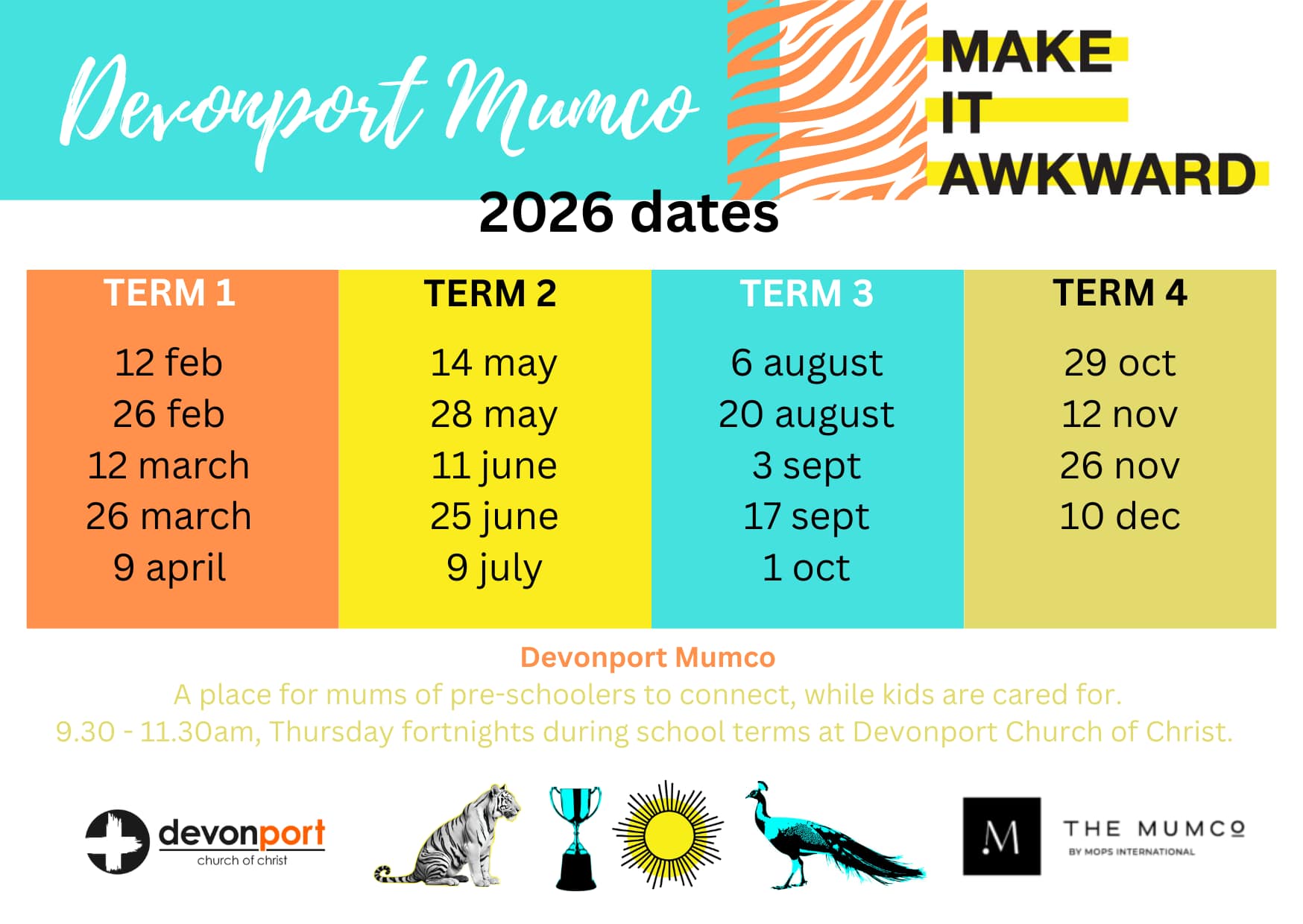 Devonport Mumco

MAKE IT AWKWARD

2026 dates

| TERM 1 | TERM 2 | TERM 3 | TERM 4 |
|---|---|---|---|
| 12 feb | 14 may | 6 august | 29 oct |
| 26 feb | 28 may | 20 august | 12 nov |
| 12 march | 11 june | 3 sept | 26 nov |
| 26 march | 25 june | 17 sept | 10 dec |
| 9 april | 9 july | 1 oct | |

Devonport Mumco
A place for mums of pre-schoolers to connect, while kids are cared for.
9.30 - 11.30am, Thursday fortnights during school terms at Devonport Church of Christ.

devonport church of christ

M THE MUMCO BY MOPS INTERNATIONAL